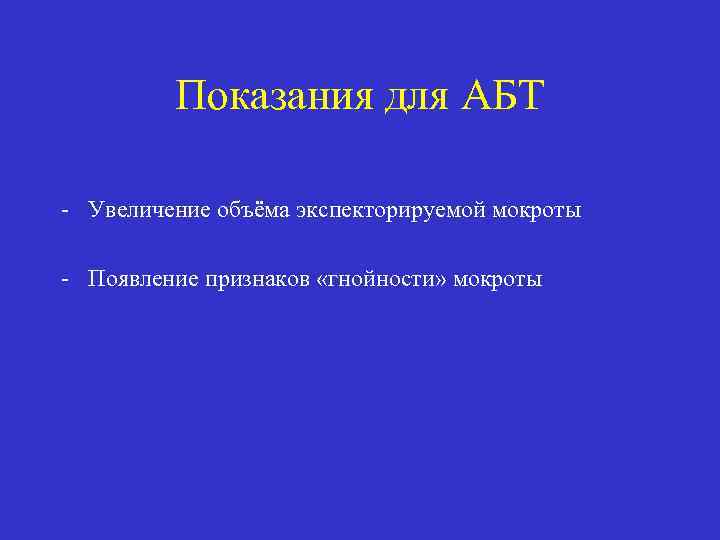 Показания для АБТ

- Увеличение объёма экспекторируемой мокроты

- Появление признаков «гнойности» мокроты